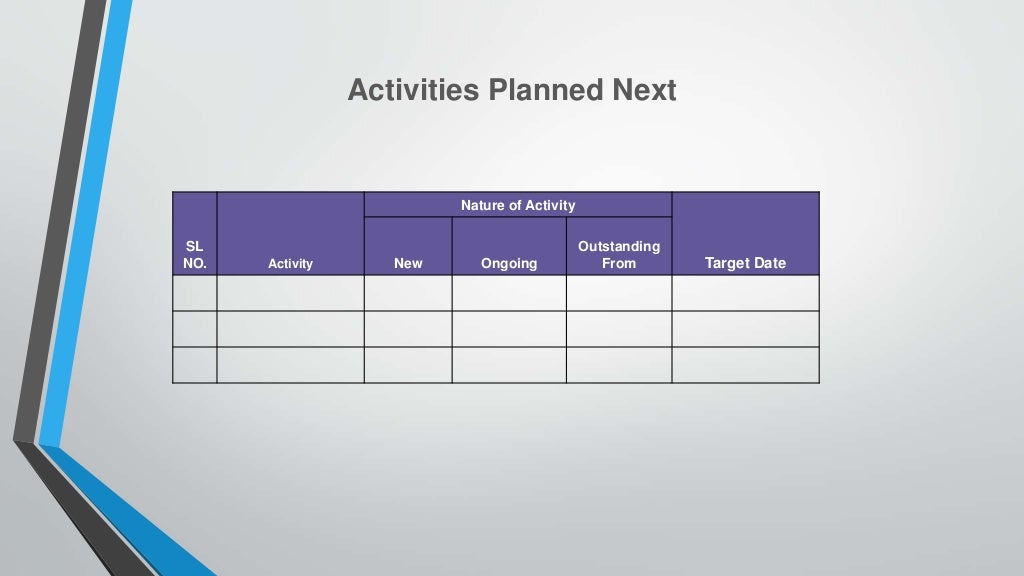 Activities Planned Next

| SL NO. | Activity | Nature of Activity | | | Target Date |
|---|---|---|---|---|---|
| | | New | Ongoing | Outstanding From | |
| | | | | | |
| | | | | | |
| | | | | | |